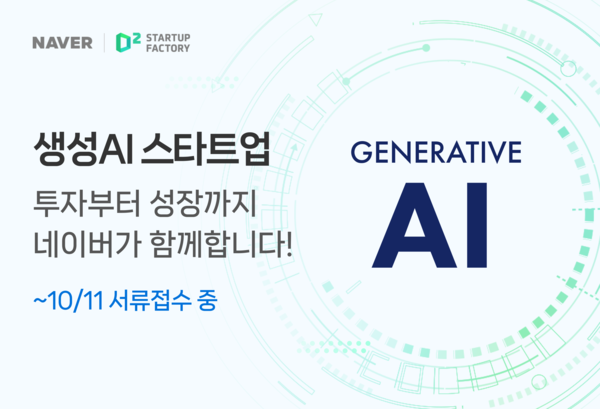 NAVER | D2 STARTUP FACTORY

생성AI 스타트업

투자부터 성장까지
네이버가 함께합니다!

~10/11 서류접수 중

GENERATIVE
AI